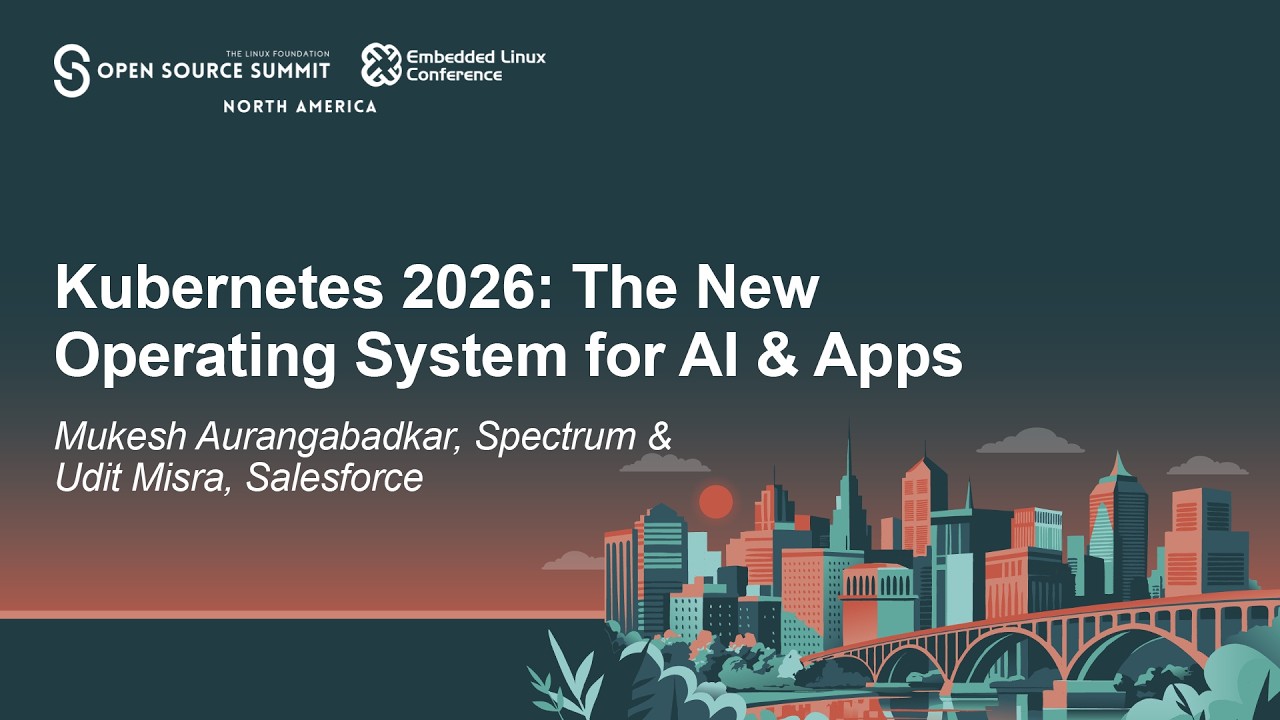 THE LINUX FOUNDATION
OPEN SOURCE SUMMIT
NORTH AMERICA

Embedded Linux Conference

Kubernetes 2026: The New Operating System for AI & Apps

Mukesh Aurangabadkar, Spectrum & Udit Misra, Salesforce